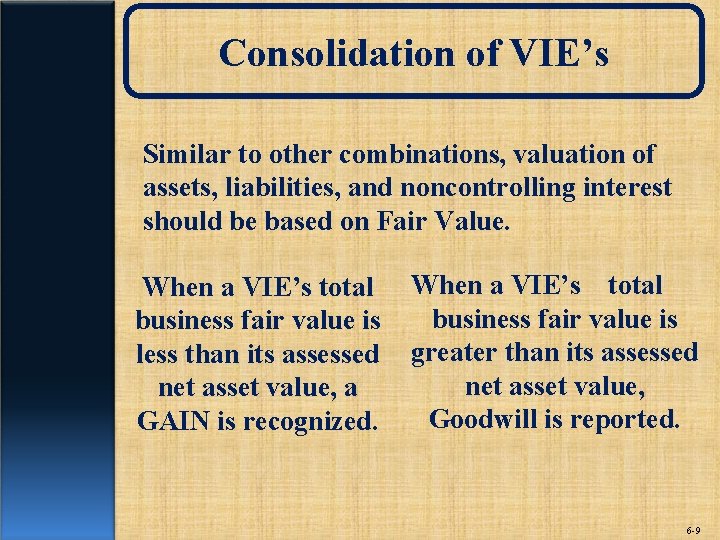 Consolidation of VIE’s

Similar to other combinations, valuation of assets, liabilities, and noncontrolling interest should be based on Fair Value.

When a VIE’s total business fair value is less than its assessed net asset value, a GAIN is recognized.

When a VIE’s total business fair value is greater than its assessed net asset value, Goodwill is reported.

6-9